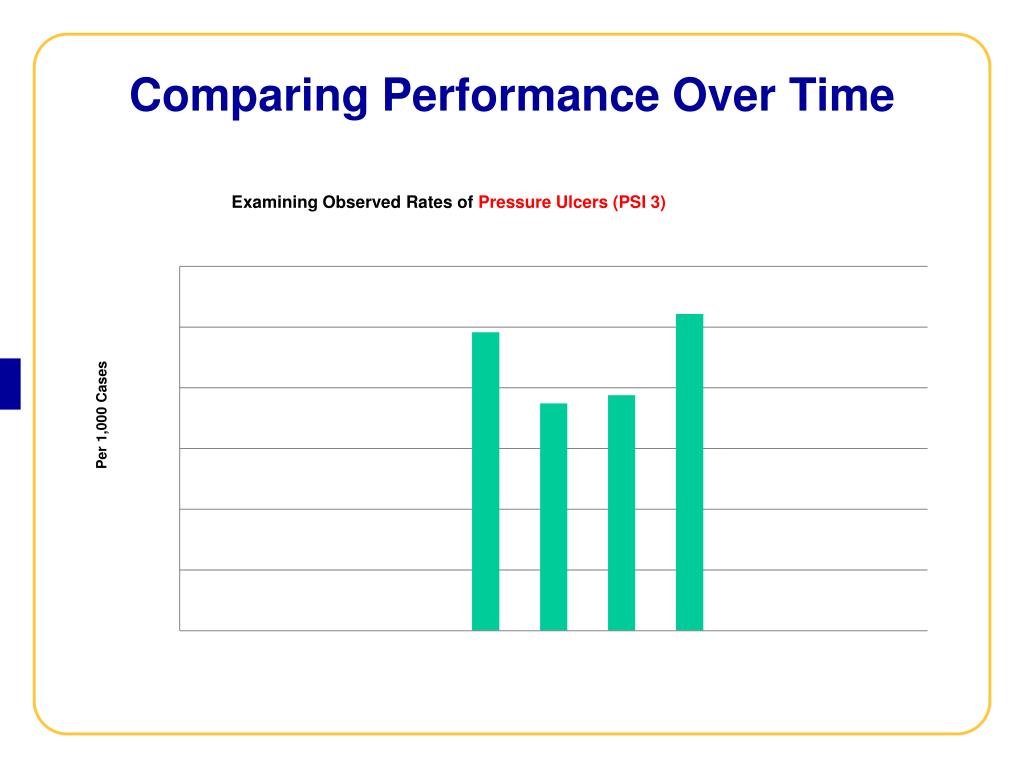 Comparing Performance Over Time

Examining Observed Rates of Pressure Ulcers (PSI 3)

Per 1,000 Cases